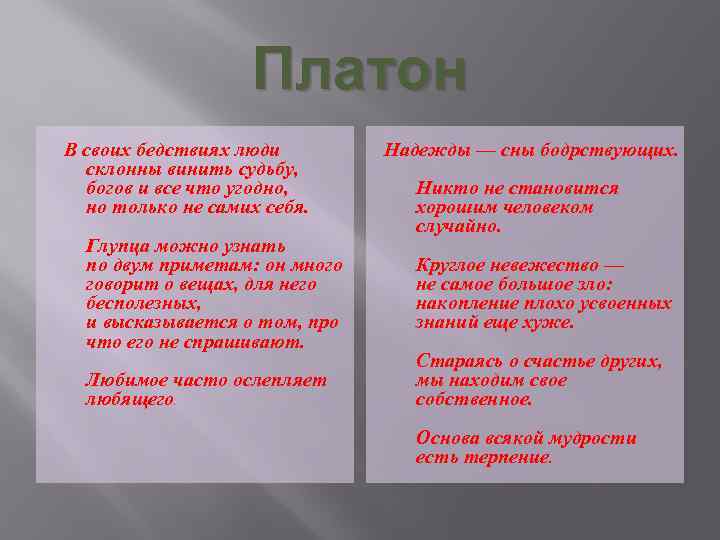 Платон

В своих бедствиях люди склонны винить судьбу, богов и все что угодно, но только не самих себя.

Глупца можно узнать по двум приметам: он много говорит о вещах, для него бесполезных, и высказывается о том, про что его не спрашивают.

Любимое часто ослепляет любящего.

Надежды — сны бодрствующих.

Никто не становится хорошим человеком случайно.

Круглое невежество — не самое большое зло: накопление плохо усвоенных знаний еще хуже.

Стараясь о счастье других, мы находим свое собственное.

Основа всякой мудрости есть терпение.